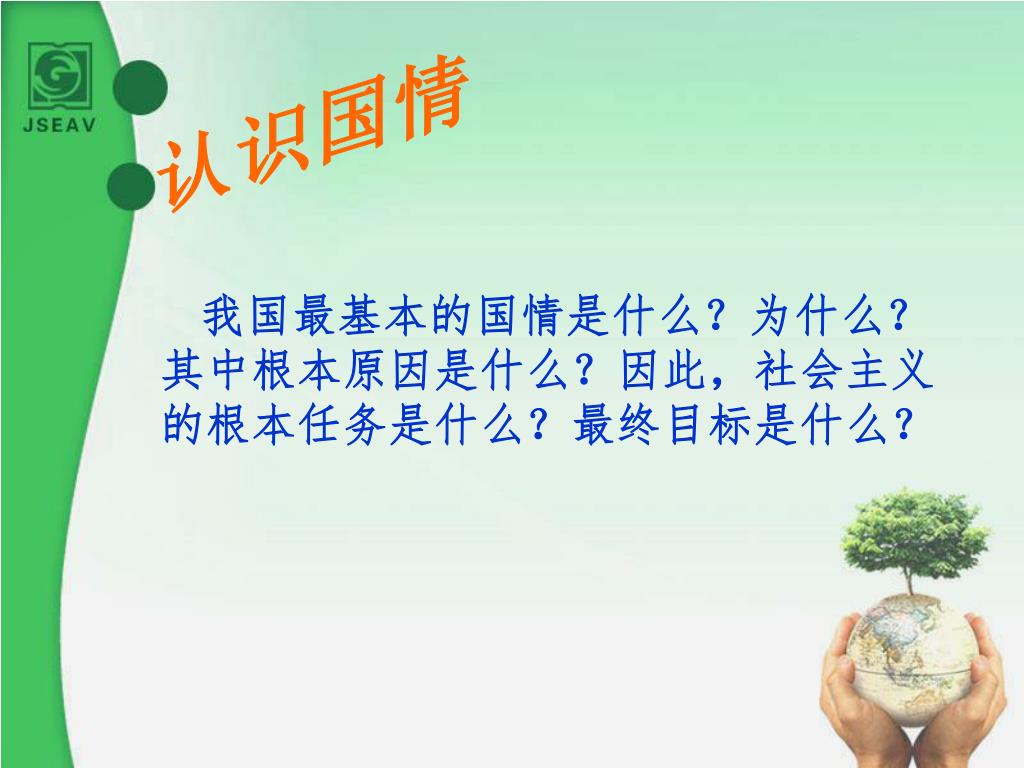 JSEAV

认识国情

我国最基本的国情是什么？为什么？其中根本原因是什么？因此，社会主义的根本任务是什么？最终目标是什么？